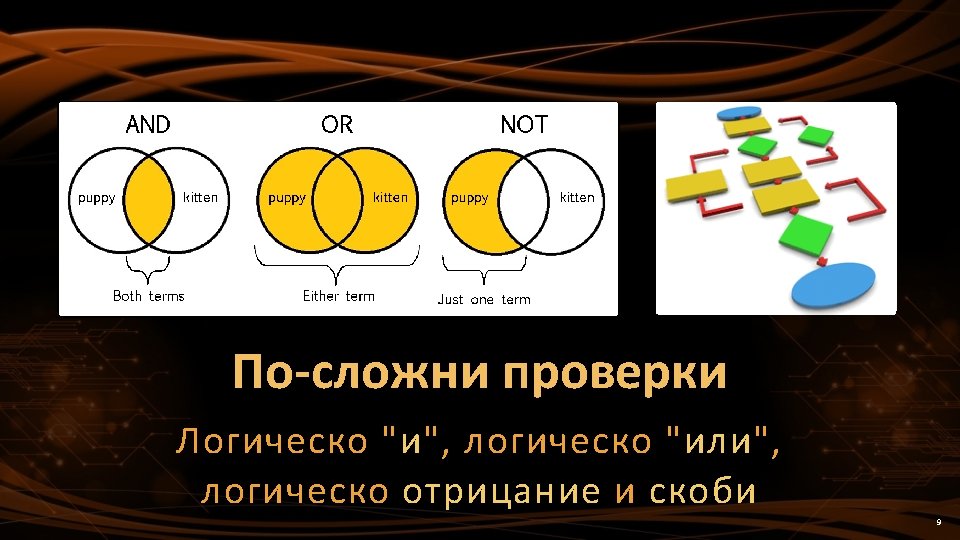 AND
puppy kitten
Both terms

OR
puppy kitten
Either term

NOT
puppy kitten
Just one term

По-сложни проверки

Логическо "и", логическо "или", логическо отрицание и скоби

9